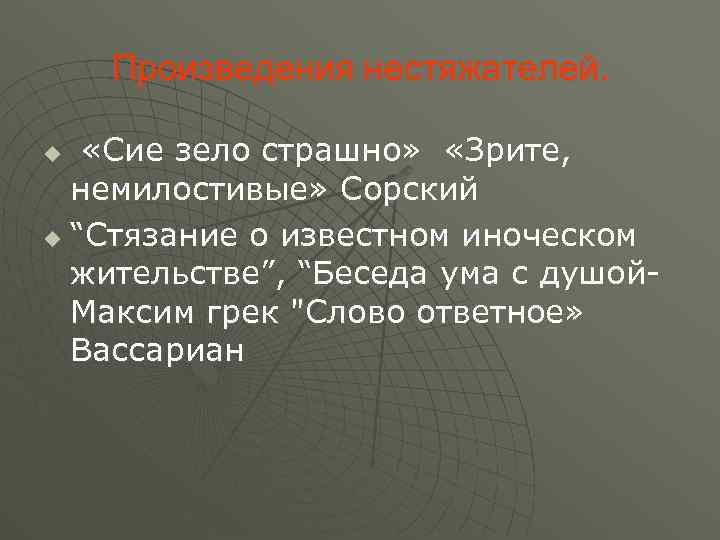 Произведения нестяжателей.

«Сие зело страшно» «Зрите, немилостивые» Сорский

“Стязание о известном иноческом жительстве”, “Беседа ума с душой- Максим грек "Слово ответное» Вассариан